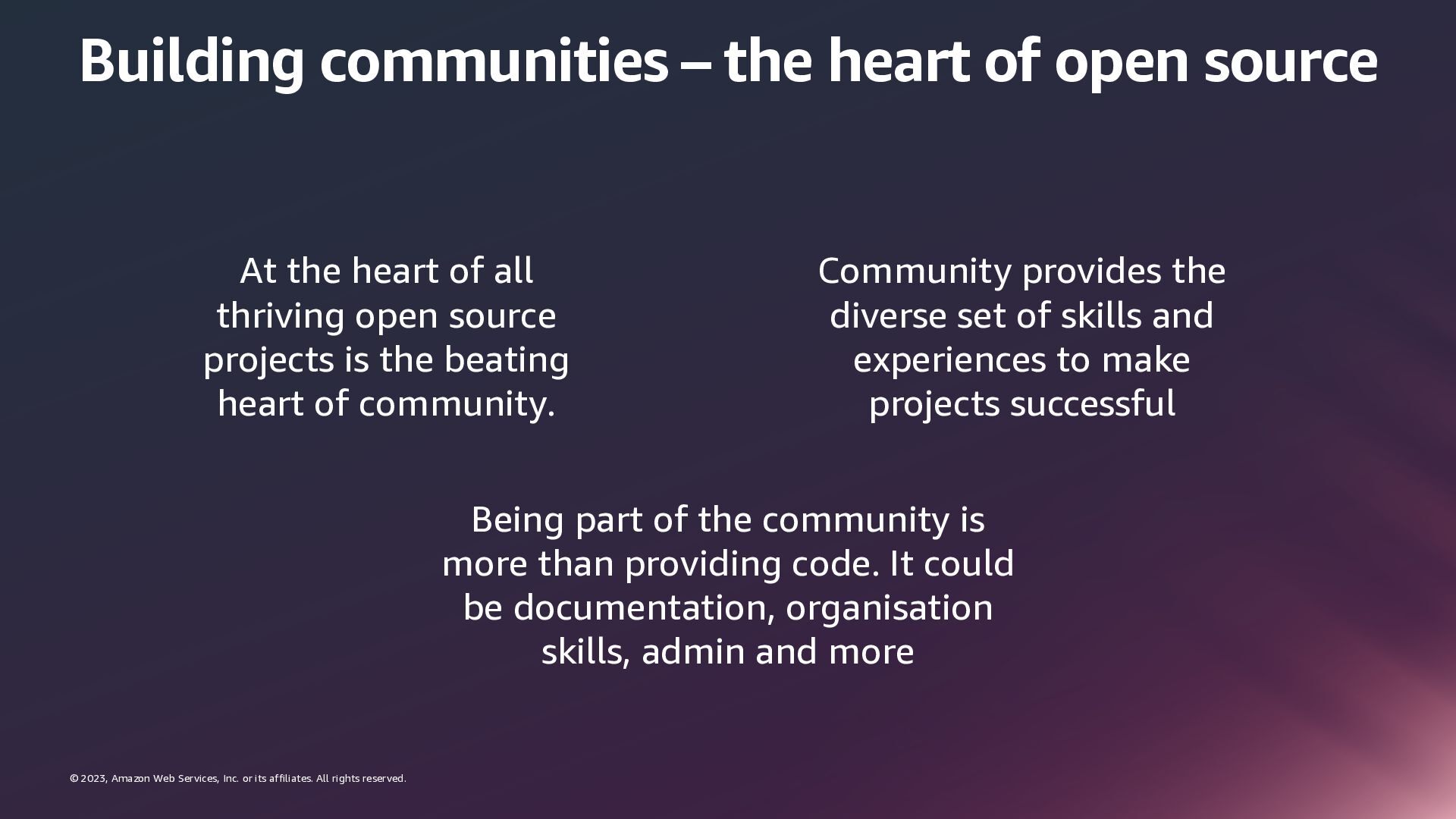 Building communities – the heart of open source

At the heart of all thriving open source projects is the beating heart of community.

Community provides the diverse set of skills and experiences to make projects successful

Being part of the community is more than providing code. It could be documentation, organisation skills, admin and more

© 2023, Amazon Web Services, Inc. or its affiliates. All rights reserved.